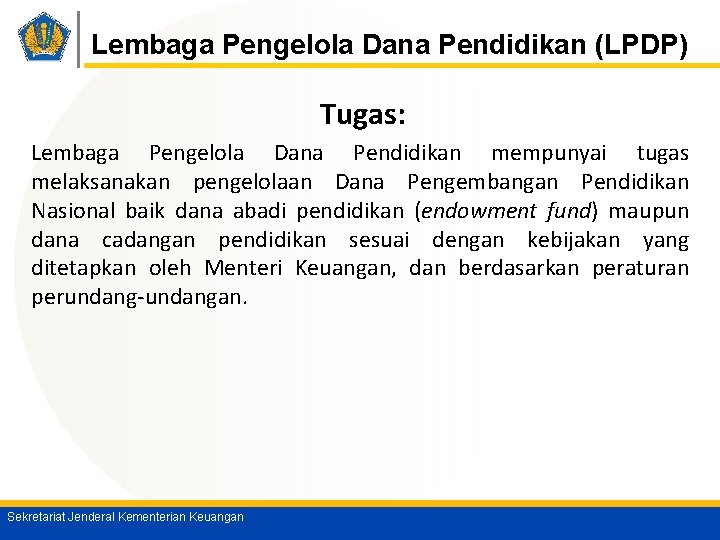 Lembaga Pengelola Dana Pendidikan (LPDP)

Tugas:

Lembaga Pengelola Dana Pendidikan mempunyai tugas melaksanakan pengelolaan Dana Pengembangan Pendidikan Nasional baik dana abadi pendidikan (endowment fund) maupun dana cadangan pendidikan sesuai dengan kebijakan yang ditetapkan oleh Menteri Keuangan, dan berdasarkan peraturan perundang-undangan.

Sekretariat Jenderal Kementerian Keuangan